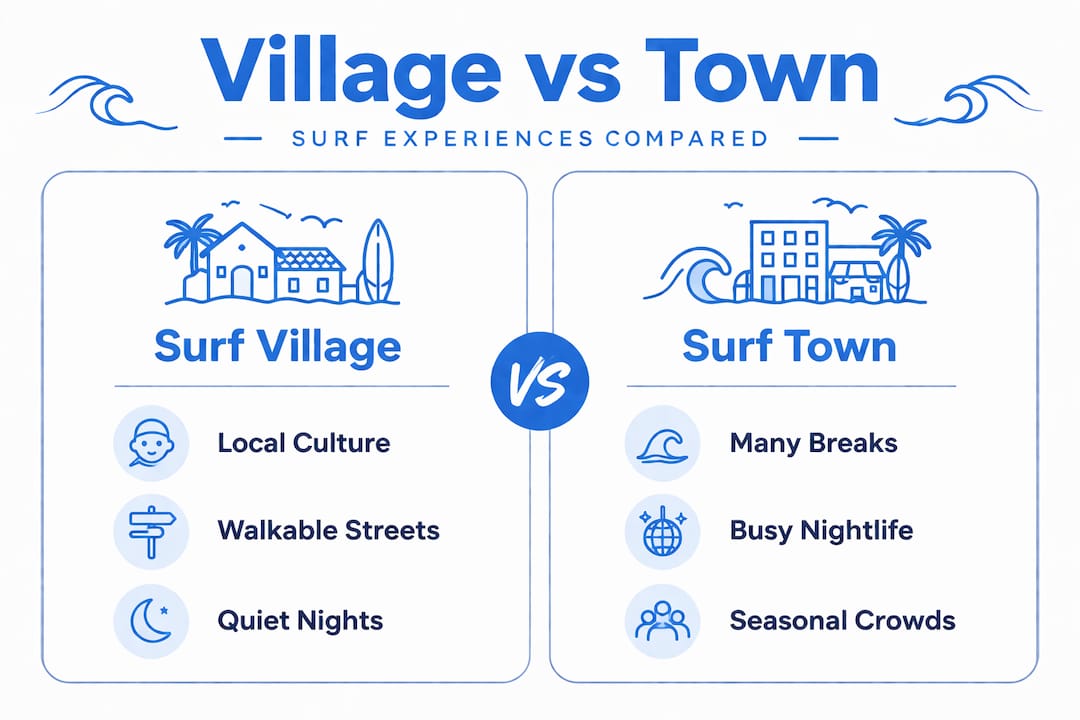 Village vs Town

SURF EXPERIENCES COMPARED

Surf Village

Local Culture

Walkable Streets

Quiet Nights

VS

Surf Town

Many Breaks

Busy Nightlife

Seasonal Crowds